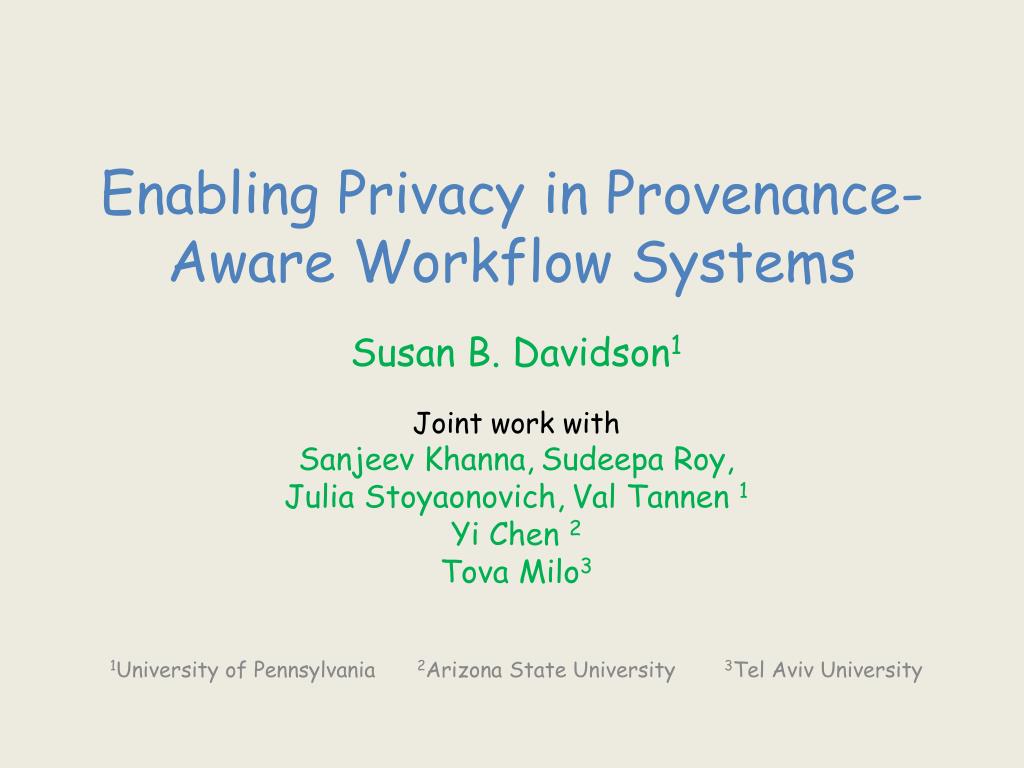 Enabling Privacy in Provenance-Aware Workflow Systems

Susan B. Davidson$^1$

Joint work with
Sanjeev Khanna, Sudeepa Roy,
Julia Stoyaonovich, Val Tannen $^1$
Yi Chen $^2$
Tova Milo$^3$

$^1$University of Pennsylvania $^2$Arizona State University $^3$Tel Aviv University